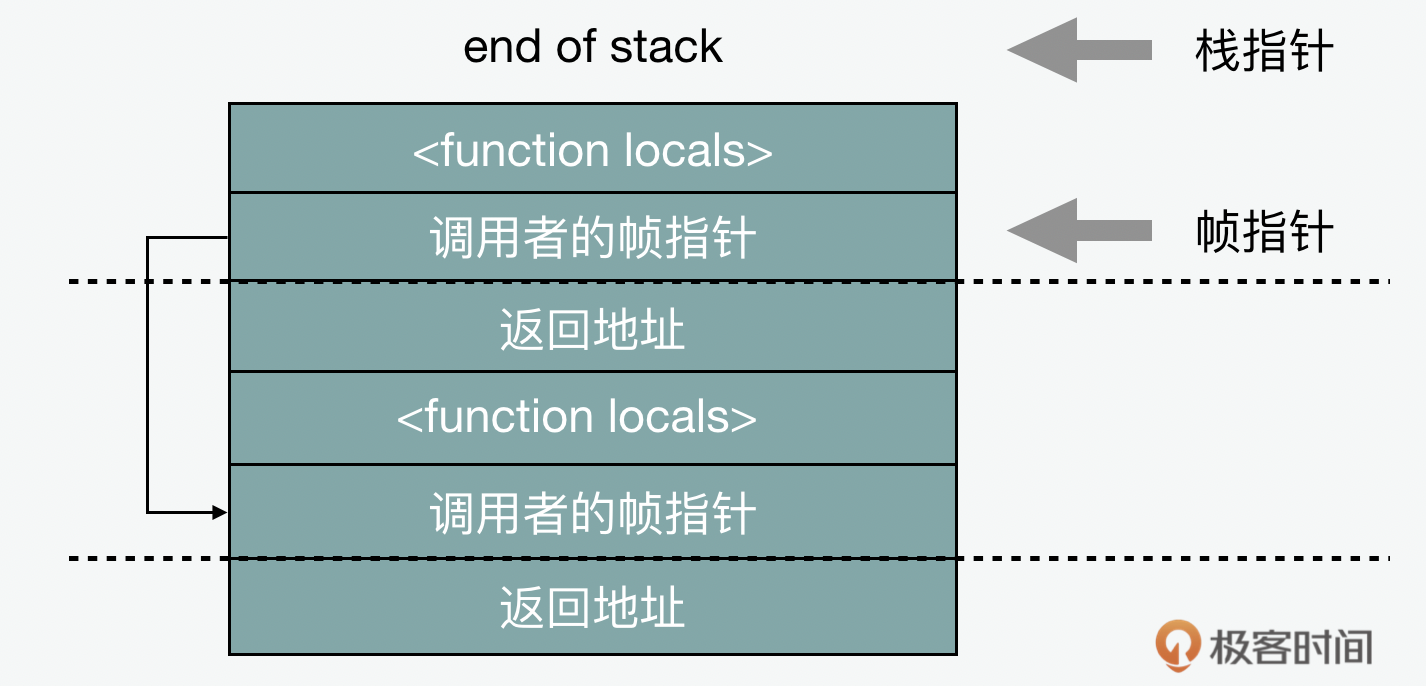 end of stack

栈指针

<function locals>

调用者的帧指针

帧指针

返回地址

<function locals>

调用者的帧指针

返回地址

极客时间